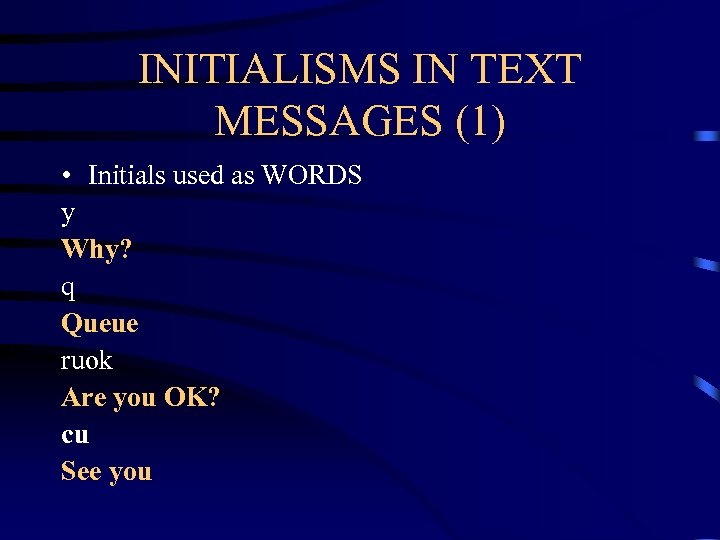 INITIALISMS IN TEXT MESSAGES (1)

• Initials used as WORDS

y

Why?

q

Queue

ruok

Are you OK?

cu

See you